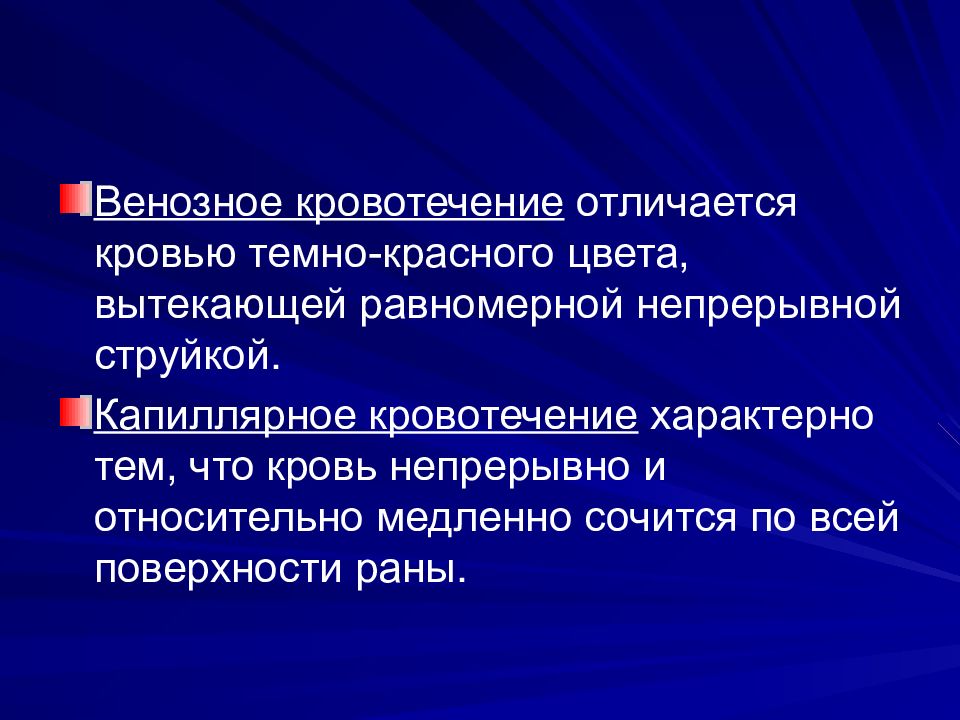 Венозное кровотечение отличается кровью темно-красного цвета, вытекающей равномерной непрерывной струйкой.

Капиллярное кровотечение характерно тем, что кровь непрерывно и относительно медленно сочится по всей поверхности раны.